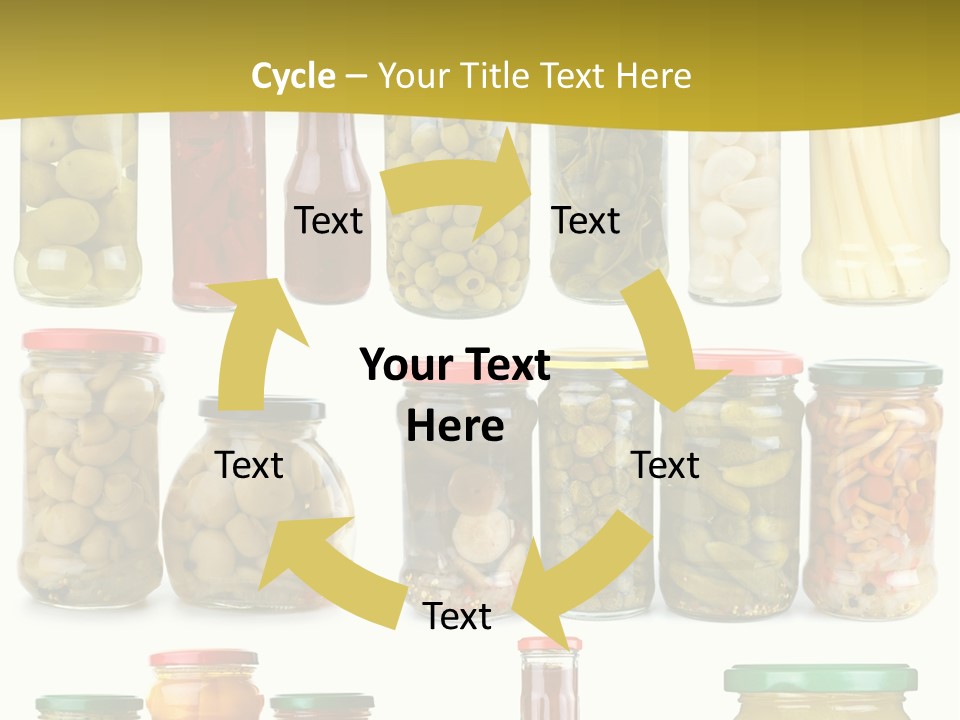 Cycle – Your Title Text Here

Text

Text

Your Text Here

Text

Text

Text